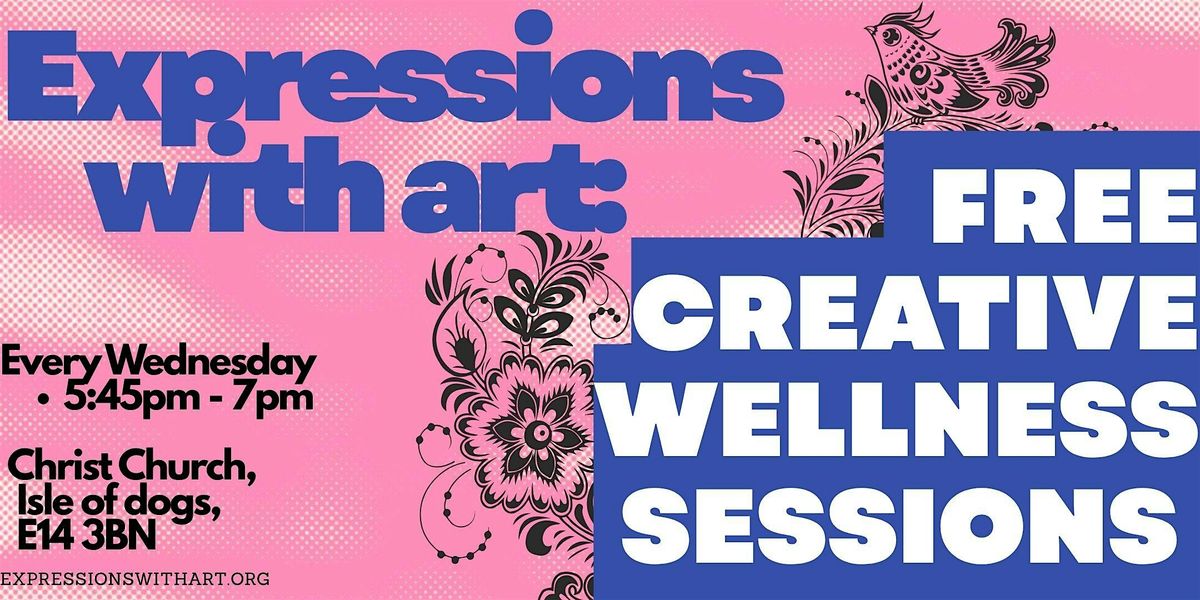 Expressions with art:

FREE CREATIVE WELLNESS SESSIONS

Every Wednesday
• 5:45pm - 7pm

Christ Church, Isle of dogs, E14 3BN

EXPRESSIONSWITHART.ORG